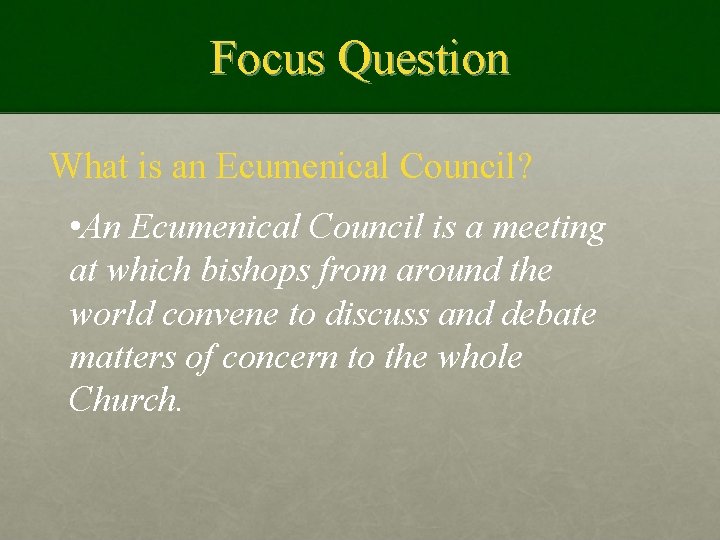 Focus Question

What is an Ecumenical Council?

•An Ecumenical Council is a meeting at which bishops from around the world convene to discuss and debate matters of concern to the whole Church.